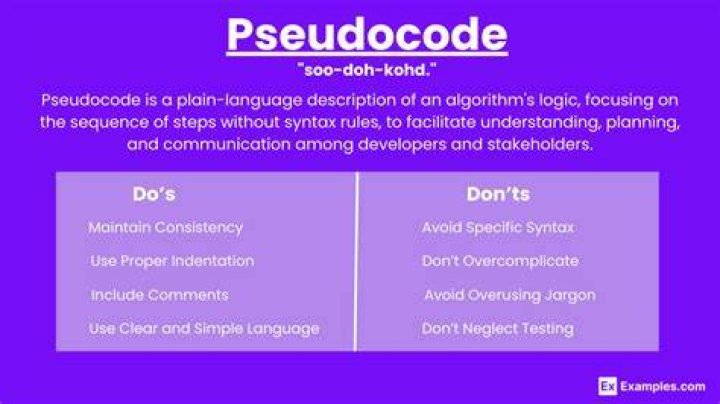 Pseudocode

"soo-doh-kohd."

Pseudocode is a plain-language description of an algorithm's logic, focusing on the sequence of steps without syntax rules, to facilitate understanding, planning, and communication among developers and stakeholders.

| Do's | Don'ts |
|---|---|
| Maintain Consistency | Avoid Specific Syntax |
| Use Proper Indentation | Don't Overcomplicate |
| Include Comments | Avoid Overusing Jargon |
| Use Clear and Simple Language | Don't Neglect Testing |

Ex Examples.com